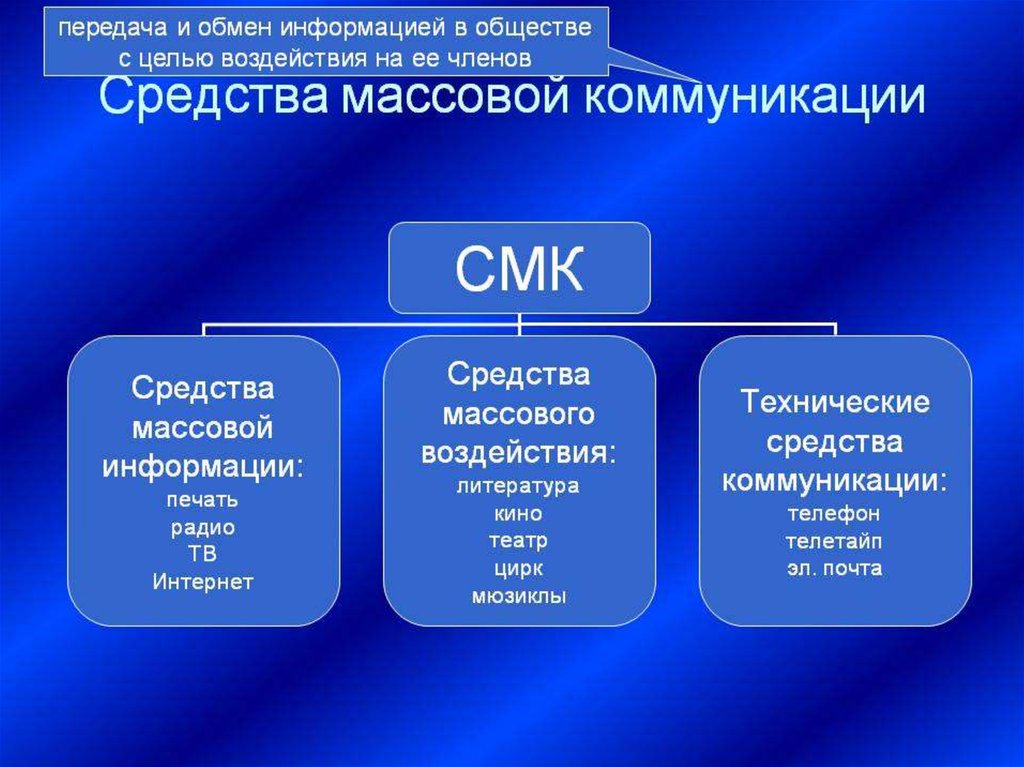 передача и обмен информацией в обществе с целью воздействия на ее членов

Средства массовой коммуникации

СМК

Средства массовой информации:
печать
радио
ТВ
Интернет

Средства массового воздействия:
литература
кино
театр
цирк
мюзиклы

Технические средства коммуникации:
телефон
телетайп
эл. почта